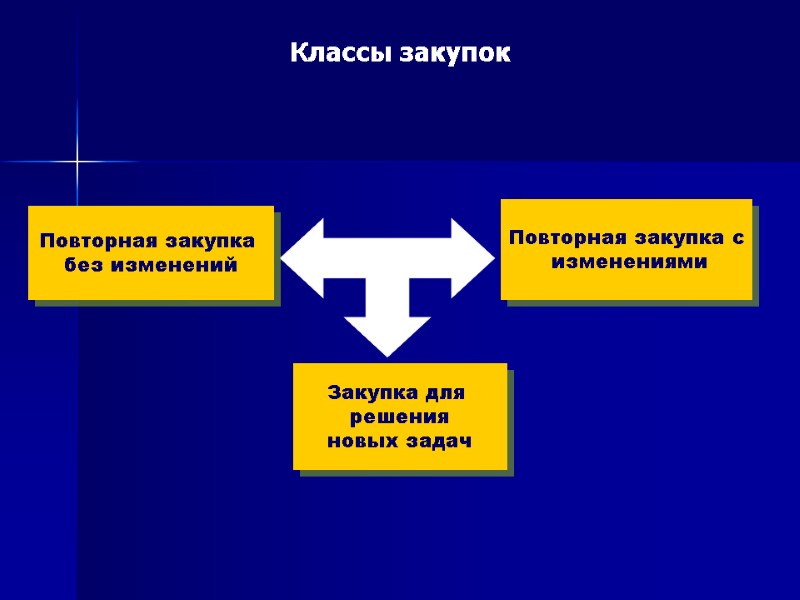 Классы закупок

Повторная закупка без изменений

Повторная закупка с изменениями

Закупка для решения новых задач